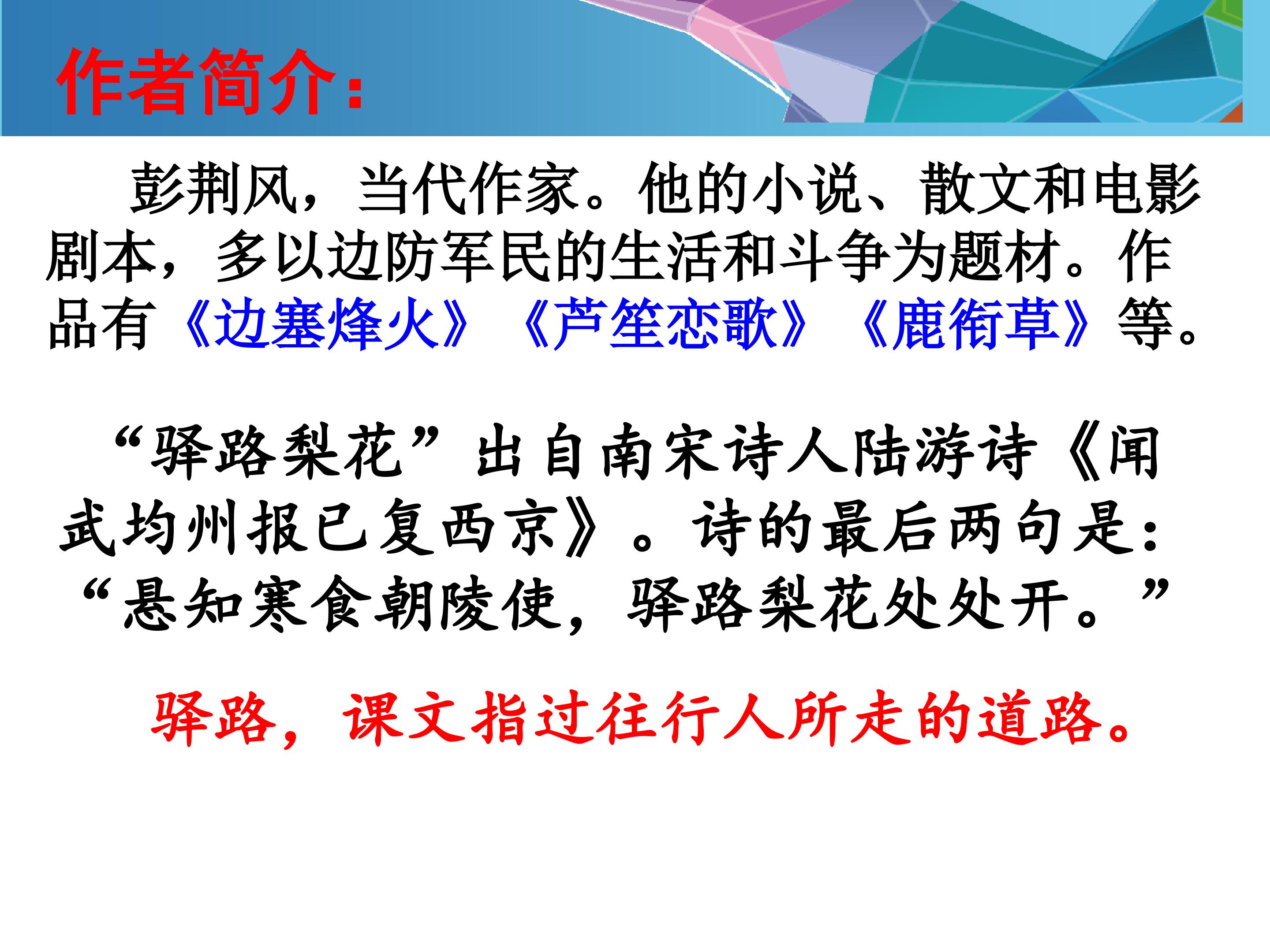 作者简介：

彭荆风，当代作家。他的小说、散文和电影剧本，多以边防军民的生活和斗争为题材。作品有《边塞烽火》《芦笙恋歌》《鹿衔草》等。

“驿路梨花”出自南宋诗人陆游诗《闻武均州报已复西京》。诗的最后两句是：“悬知寒食朝陵使，驿路梨花处处开。”

驿路，课文指过往行人所走的道路。